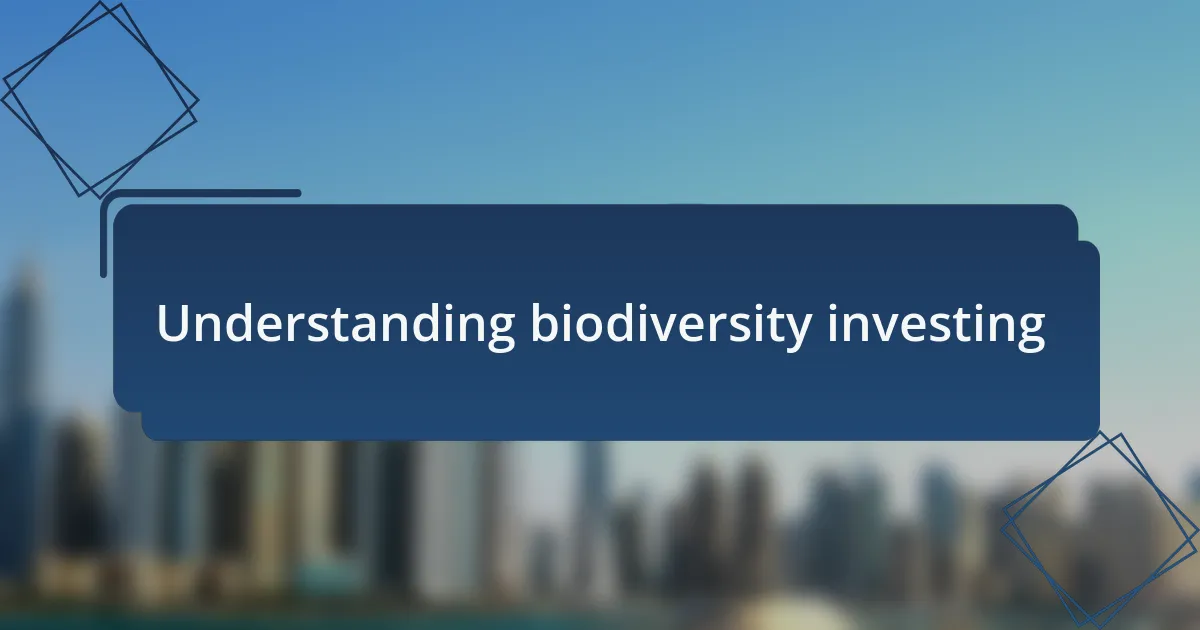 Understanding biodiversity investing